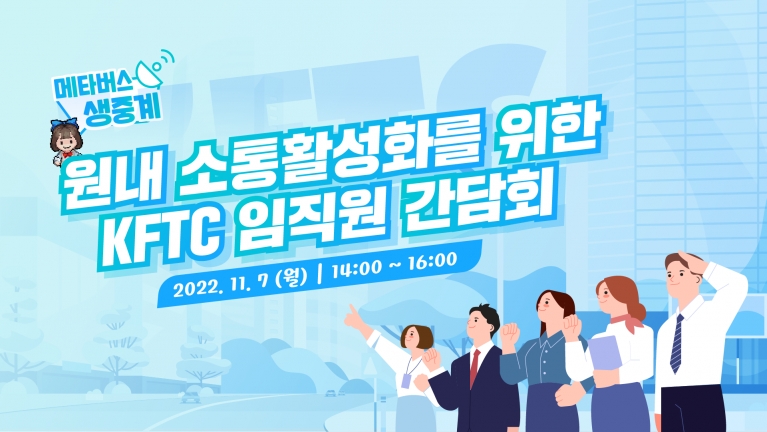 메타버스 생중계

원내 소통활성화를 위한 KFTC 임직원 간담회

2022. 11. 7 (월) | 14:00 ~ 16:00